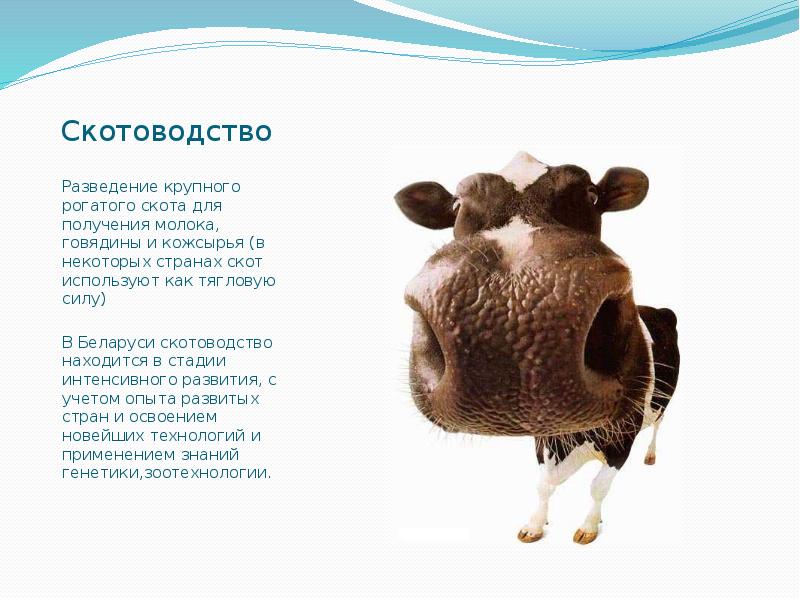 Скотоводство

Разведение крупного рогатого скота для получения молока, говядины и кожсырья (в некоторых странах скот используют как тягловую силу)

В Беларуси скотоводство находится в стадии интенсивного развития, с учетом опыта развитых стран и освоением новейших технологий и применением знаний генетики,зоотехнологии.